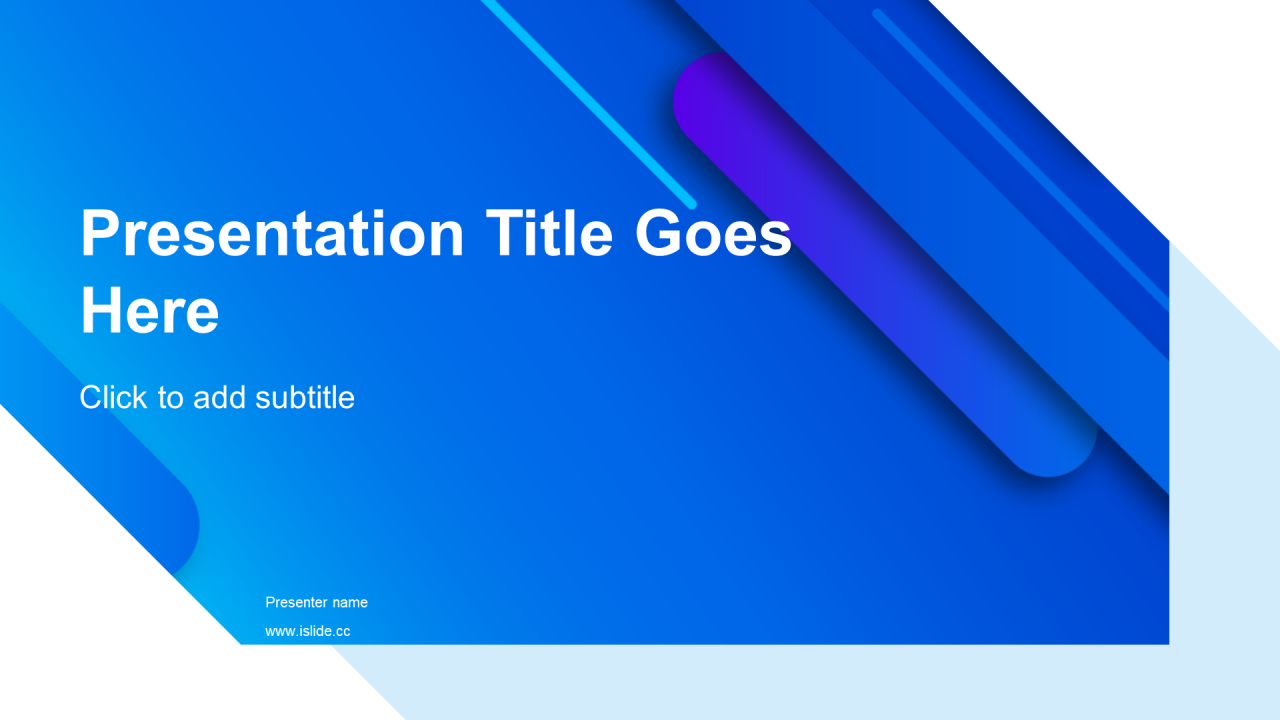 Presentation Title Goes Here

Click to add subtitle

Presenter name

www.islide.cc